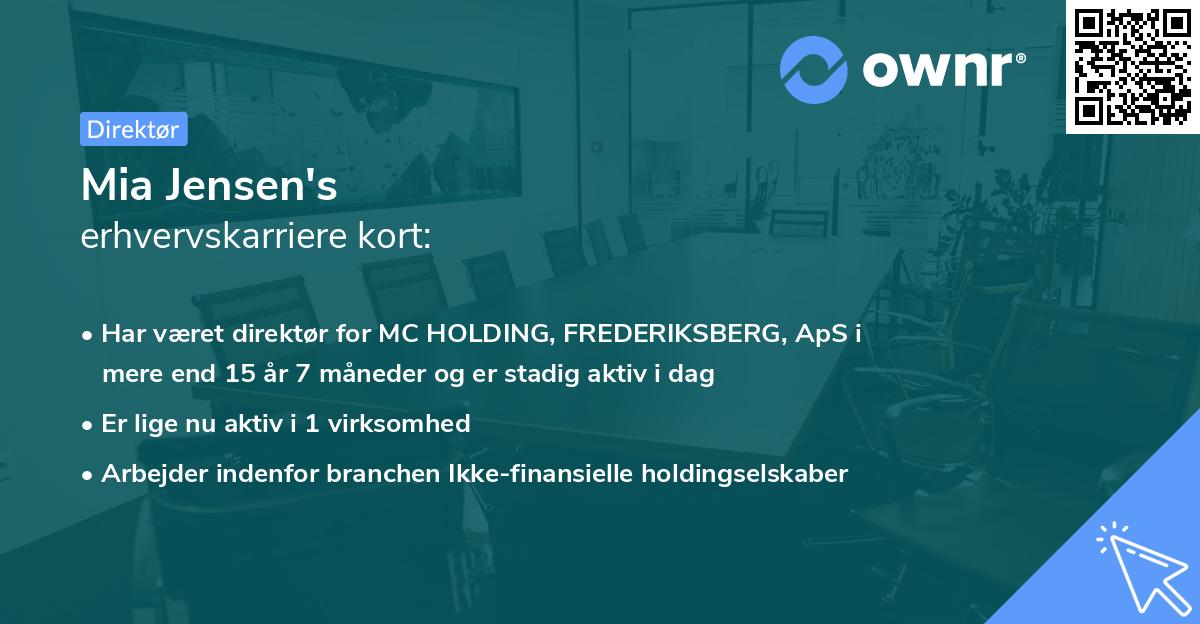 ownr®

Direktør

Mia Jensen's
erhvervskarriere kort:

• Har været direktør for MC HOLDING, FREDERIKSBERG, ApS i mere end 15 år 7 måneder og er stadig aktiv i dag
• Er lige nu aktiv i 1 virksomhed
• Arbejder indenfor branchen Ikke-finansielle holdingselskaber